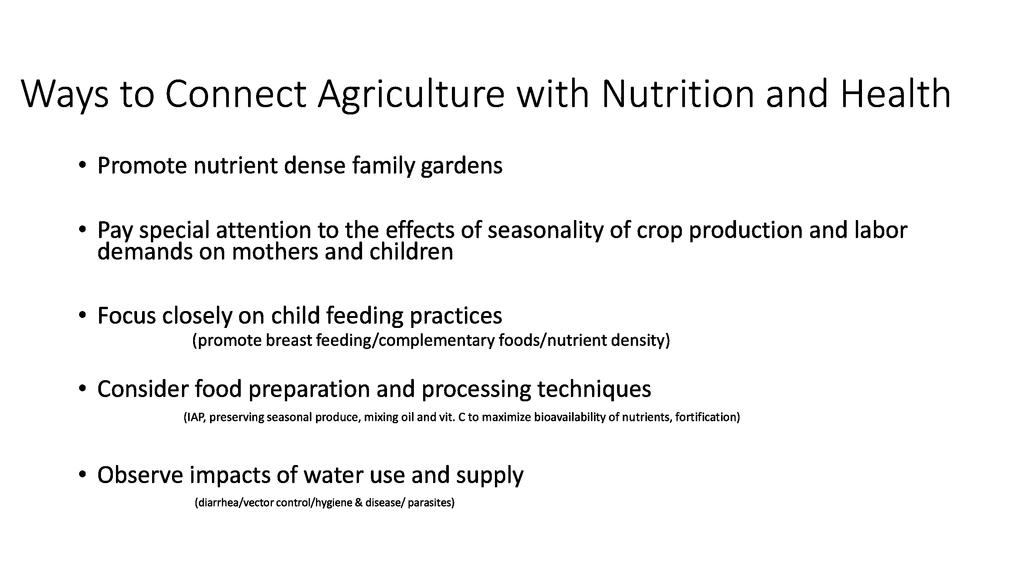 Ways to Connect Agriculture with Nutrition and Health

• Promote nutrient dense family gardens

• Pay special attention to the effects of seasonality of crop production and labor demands on mothers and children

• Focus closely on child feeding practices
(promote breast feeding/complementary foods/nutrient density)

• Consider food preparation and processing techniques
(IAP, preserving seasonal produce, mixing oil and vit. C to maximize bioavailability of nutrients, fortification)

• Observe impacts of water use and supply
(diarrhea/vector control/hygiene & disease/ parasites)